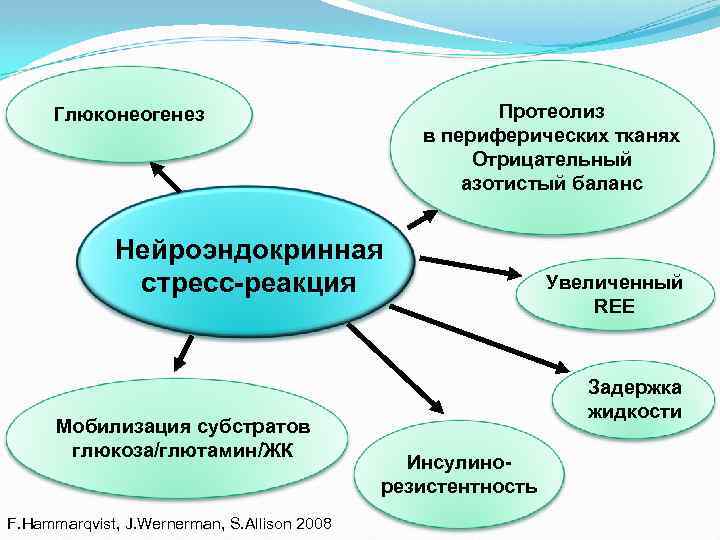 Глюконеогенез

Протеолиз в периферических тканях Отрицательный азотистый баланс

Нейроэндокринная стресс-реакция

Увеличенный REE

Задержка жидкости

Мобилизация субстратов глюкоза/глютамин/ЖК

Инсулино-резистентность

F.Hammarqvist, J.Wernerman, S.Allison 2008